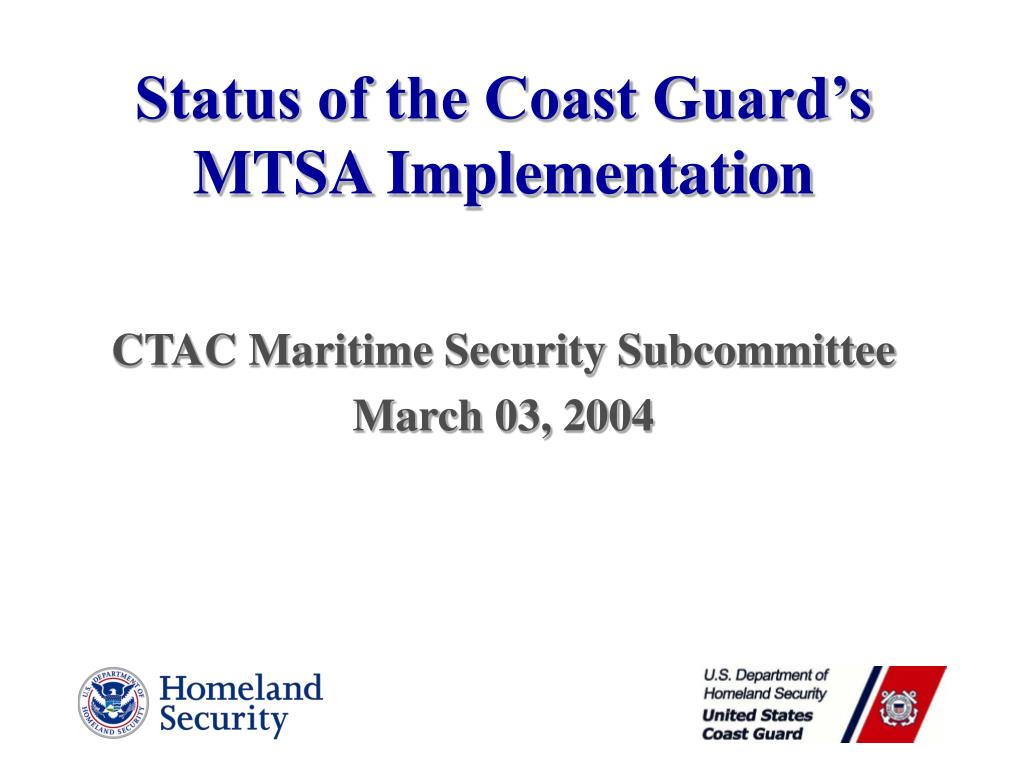 Status of the Coast Guard's MTSA Implementation

CTAC Maritime Security Subcommittee
March 03, 2004

U.S. DEPARTMENT OF HOMELAND SECURITY

Homeland Security

U.S. Department of Homeland Security
United States Coast Guard